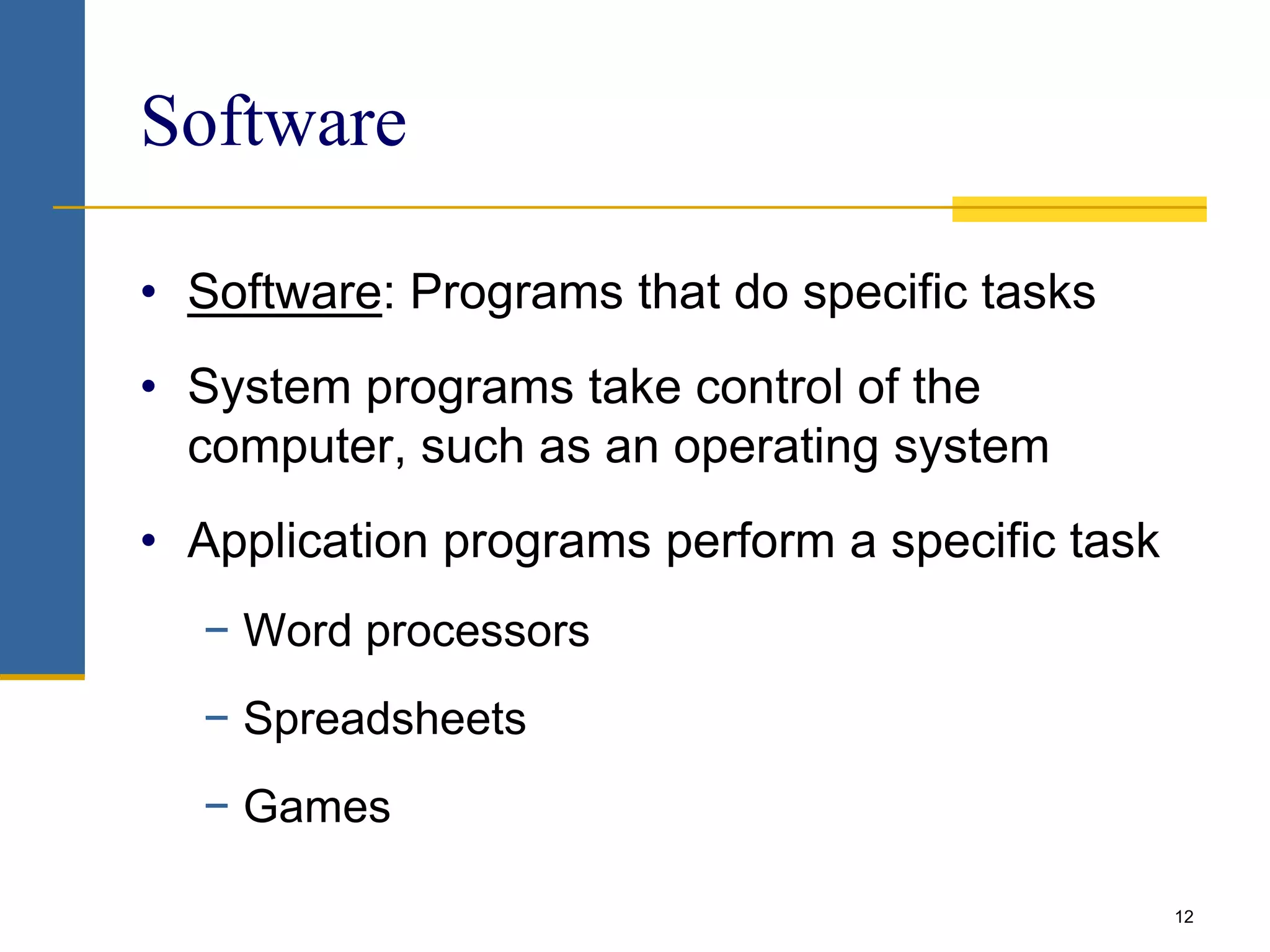 Software

• Software: Programs that do specific tasks

• System programs take control of the computer, such as an operating system

• Application programs perform a specific task

– Word processors

– Spreadsheets

– Games

12